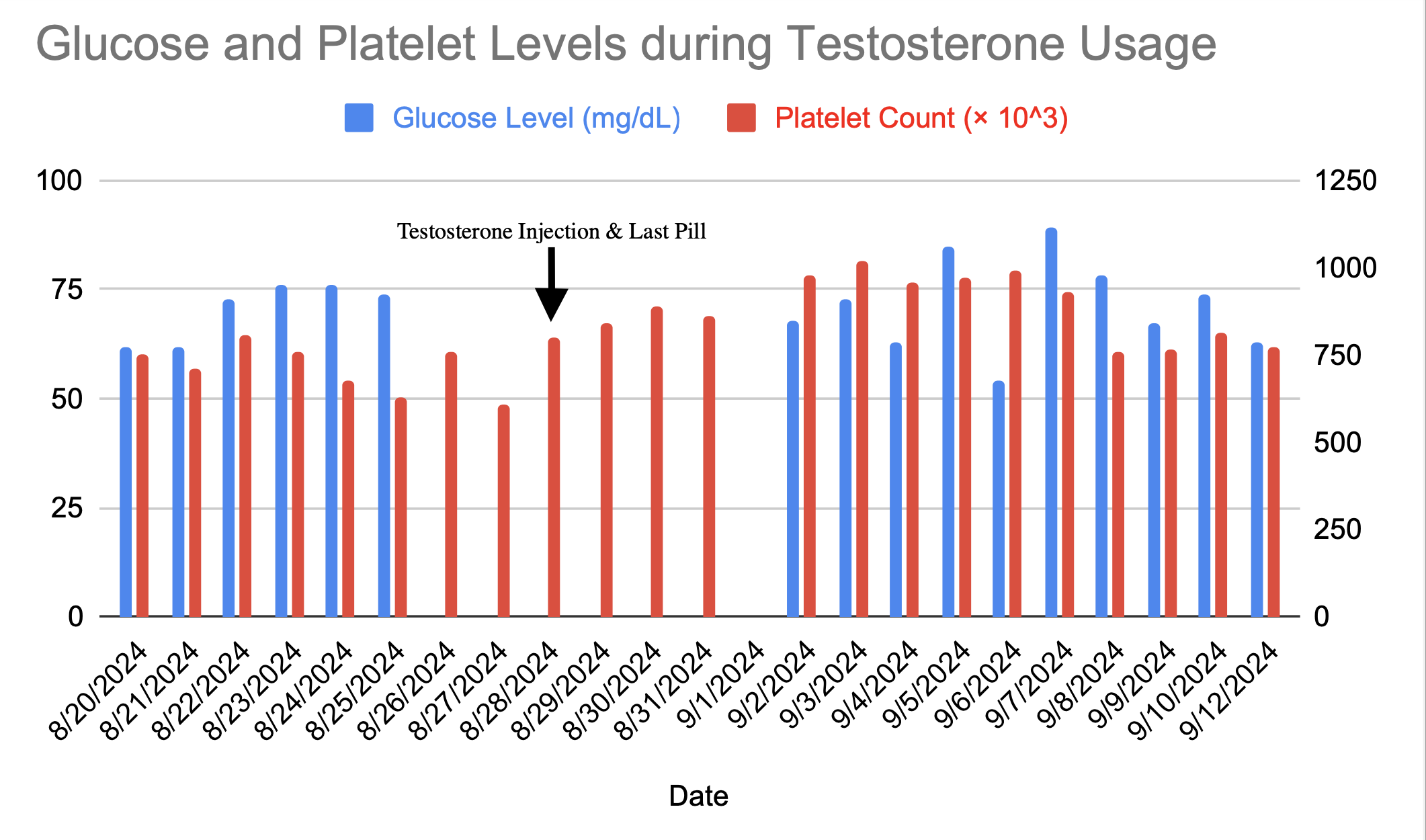 Glucose and Platelet Levels during Testosterone Usage

Glucose Level (mg/dL)
Platelet Count (× 10^3)

100
75
50
25
0

1250
1000
750
500
250
0

Testosterone Injection & Last Pill

8/20/2024
8/21/2024
8/22/2024
8/23/2024
8/24/2024
8/25/2024
8/26/2024
8/27/2024
8/28/2024
8/29/2024
8/30/2024
8/31/2024
9/1/2024
9/2/2024
9/3/2024
9/4/2024
9/5/2024
9/6/2024
9/7/2024
9/8/2024
9/9/2024
9/10/2024
9/12/2024

Date